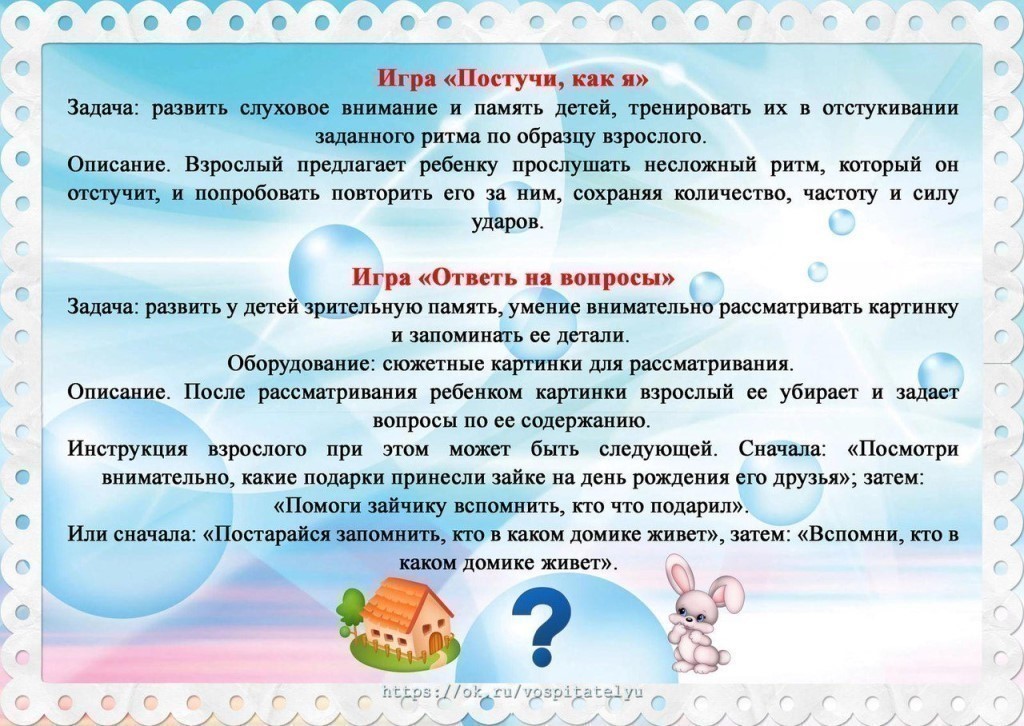 Игра «Постучи, как я»

Задача: развить слуховое внимание и память детей, тренировать их в отстукивании заданного ритма по образцу взрослого.

Описание. Взрослый предлагает ребенку прослушать несложный ритм, который он отстучит, и попробовать повторить его за ним, сохраняя количество, частоту и силу ударов.

Игра «Ответь на вопросы»

Задача: развить у детей зрительную память, умение внимательно рассматривать картинку и запоминать ее детали.

Оборудование: сюжетные картинки для рассматривания.

Описание. После рассматривания ребенком картинки взрослый ее убирает и задает вопросы по ее содержанию.

Инструкция взрослого при этом может быть следующей. Сначала: «Посмотри внимательно, какие подарки принесли зайке на день рождения его друзья»; затем: «Помоги зайчику вспомнить, кто что подарил».

Или сначала: «Постарайся запомнить, кто в каком домике живет», затем: «Вспомни, кто в каком домике живет».

?

https://ok.ru/vospitatelyu